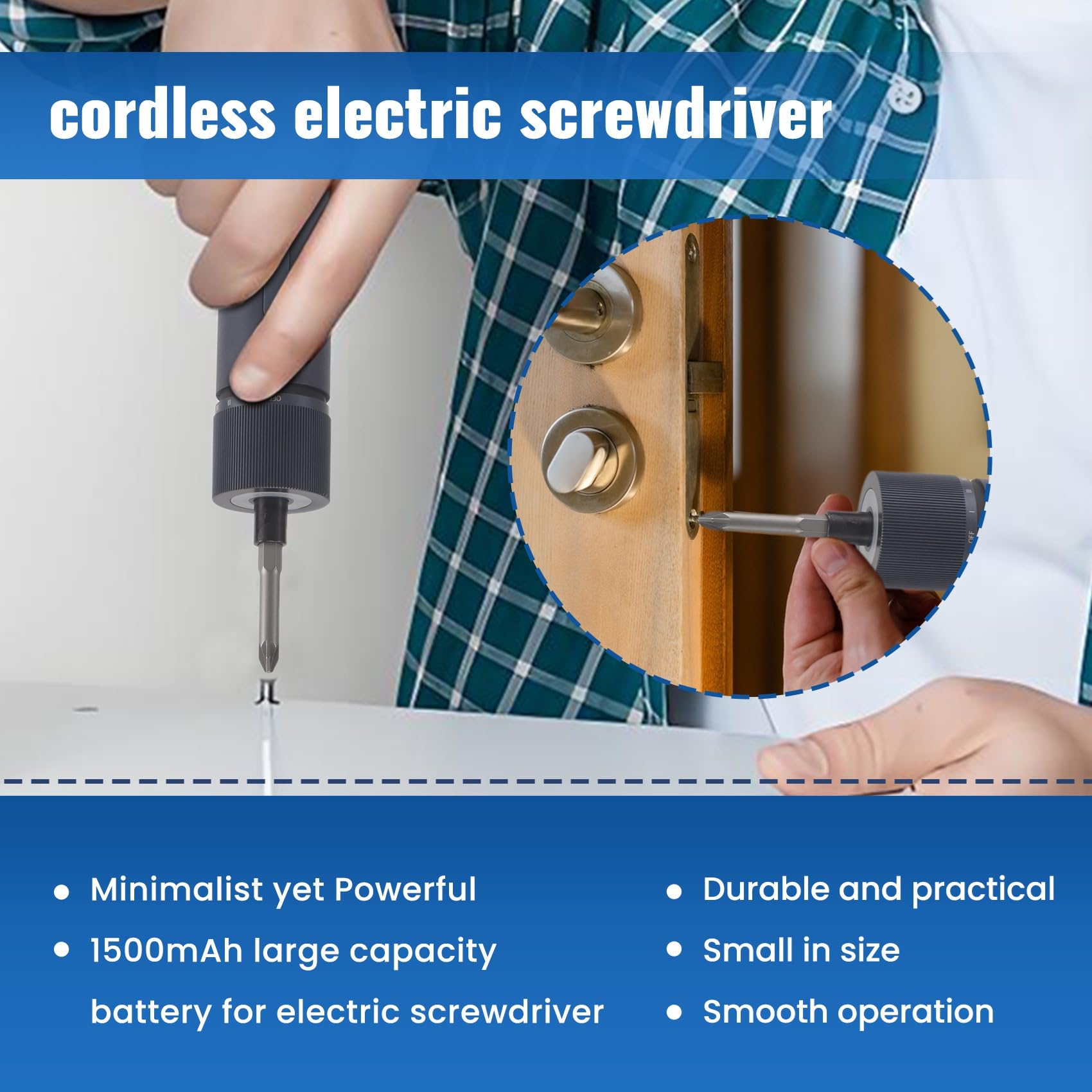 cordless electric screwdriver

OFF

- Minimalist yet Powerful
- 1500mAh large capacity battery for electric screwdriver

- Durable and practical
- Small in size
- Smooth operation